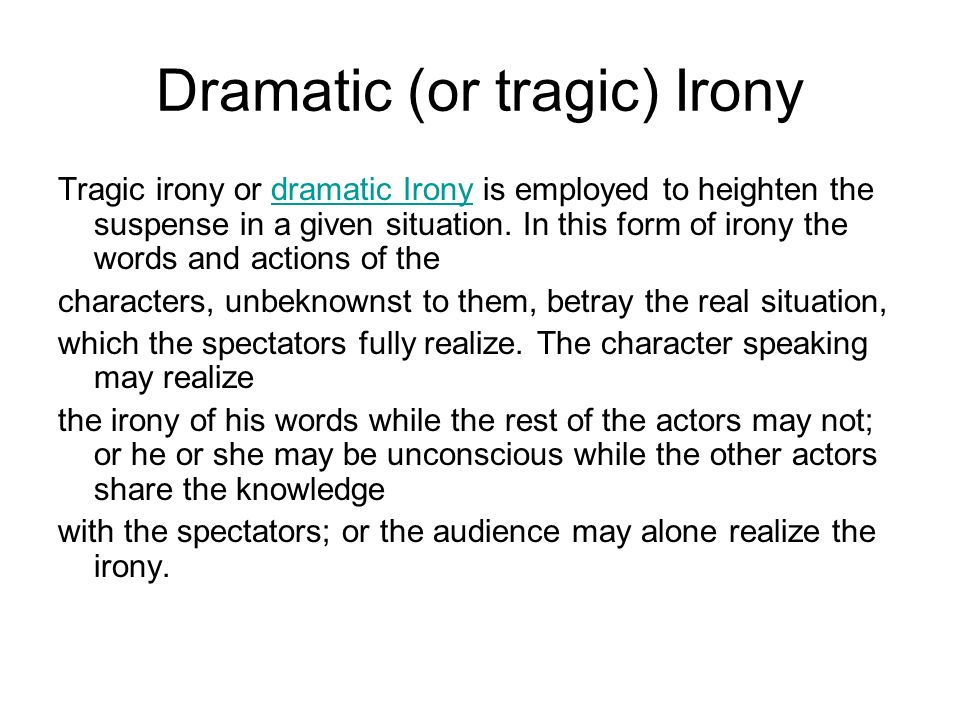 Dramatic (or tragic) Irony

Tragic irony or dramatic Irony is employed to heighten the suspense in a given situation. In this form of irony the words and actions of the

characters, unbeknownst to them, betray the real situation,

which the spectators fully realize. The character speaking may realize

the irony of his words while the rest of the actors may not; or he or she may be unconscious while the other actors share the knowledge

with the spectators; or the audience may alone realize the irony.